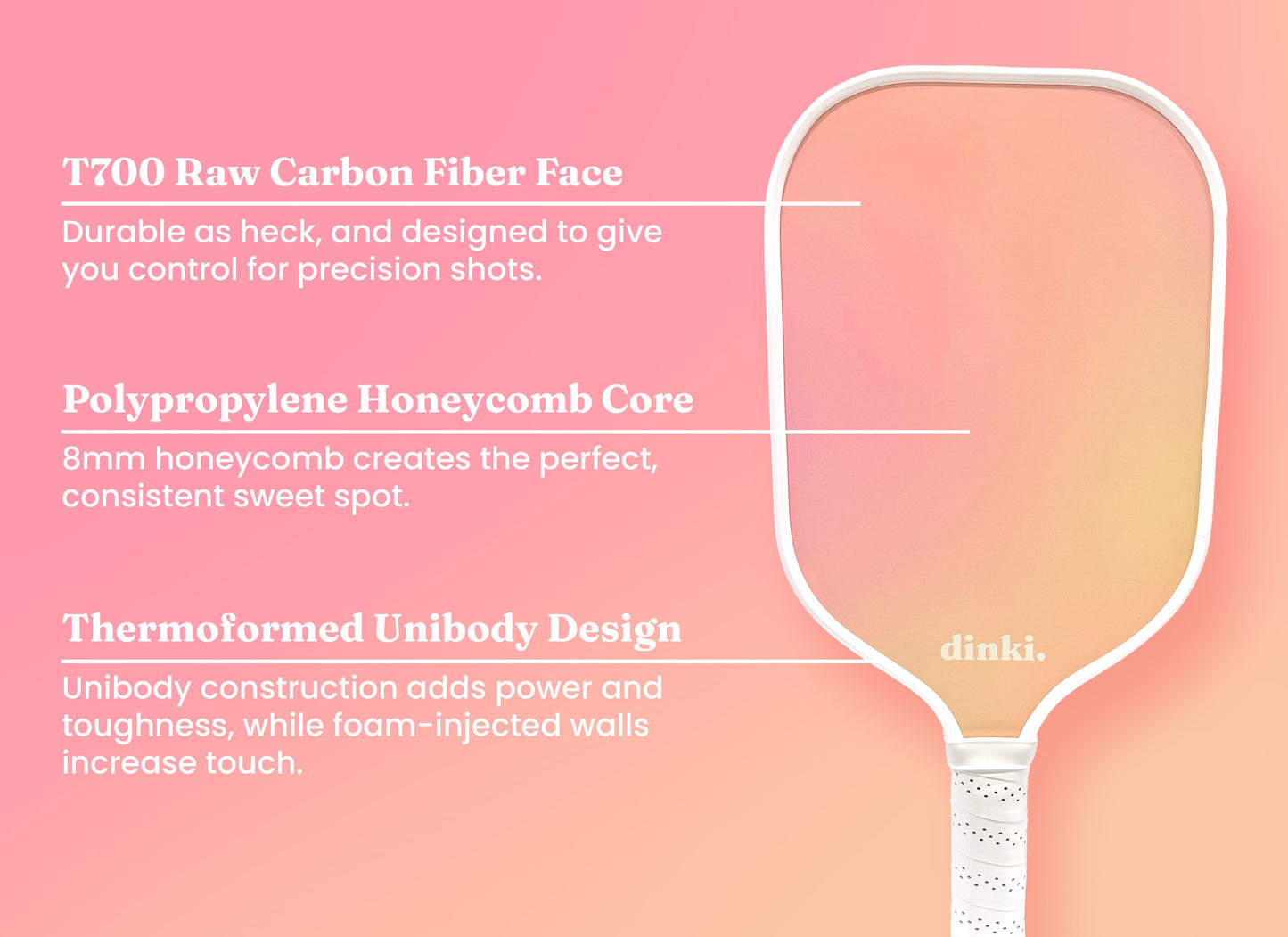 T700 Raw Carbon Fiber Face

Durable as heck, and designed to give you control for precision shots.

Polypropylene Honeycomb Core

8mm honeycomb creates the perfect, consistent sweet spot.

Thermoformed Unibody Design

Unibody construction adds power and toughness, while foam-injected walls increase touch.

dinki.